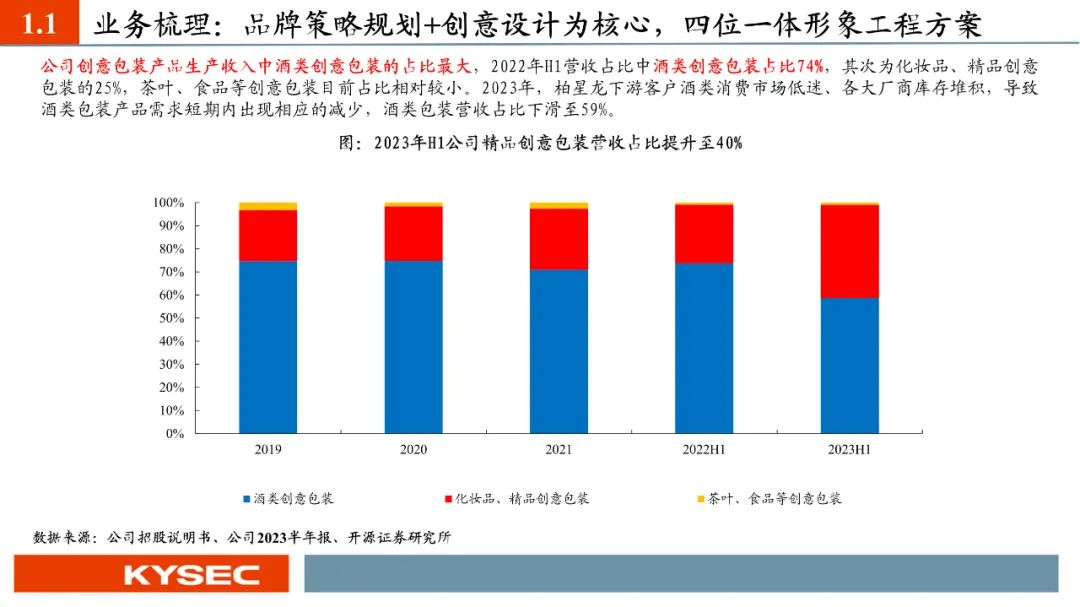 1.1 业务梳理：品牌策略规划+创意设计为核心，四位一体形象工程方案

公司创意包装产品生产收入中酒类创意包装的占比最大，2022年H1营收占比中酒类创意包装占比74%，其次为化妆品、精品创意包装的25%，茶叶、食品等创意包装目前占比相对较小。2023年，柏星龙下游客户酒类消费市场低迷、各大厂商库存堆积，导致酒类包装产品需求短期内出现相应的减少，酒类包装营收占比下滑至59%。

图：2023年H1公司精品创意包装营收占比提升至40%

100%
90%
80%
70%
60%
50%
40%
30%
20%
10%
0%

2019 2020 2021 2022H1 2023H1

酒类创意包装 化妆品、精品创意包装 茶叶、食品等创意包装

数据来源：公司招股说明书、公司2023半年报、开源证券研究所

KYSEC